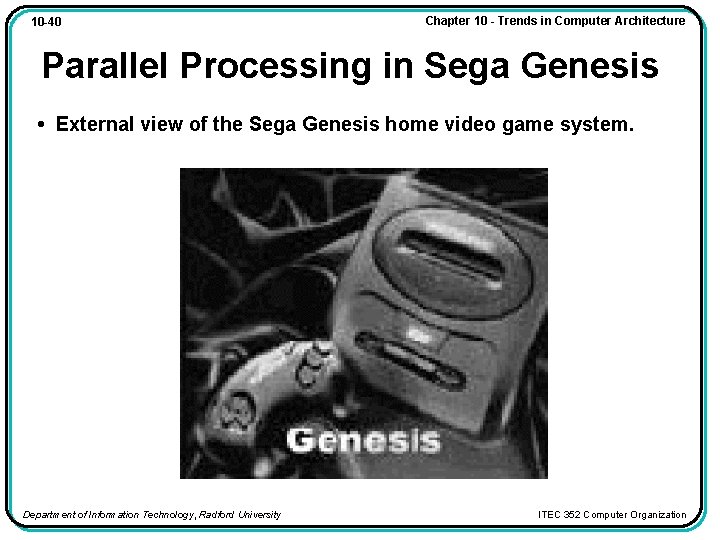 10-40

Chapter 10 - Trends in Computer Architecture

Parallel Processing in Sega Genesis

• External view of the Sega Genesis home video game system.

Genesis

Department of Information Technology, Radford University

ITEC 352 Computer Organization